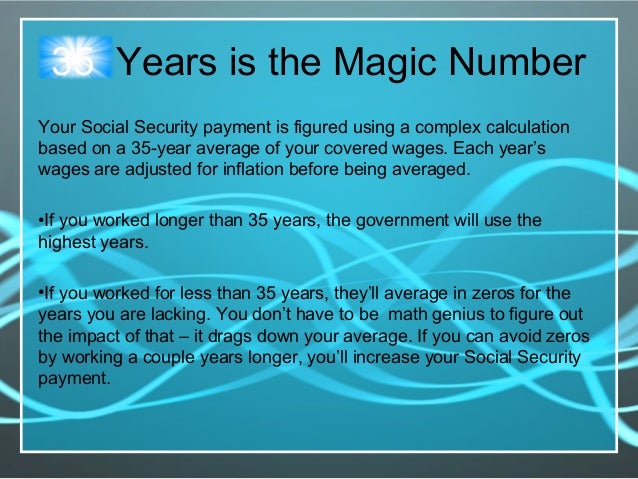 35 Years is the Magic Number

Your Social Security payment is figured using a complex calculation based on a 35-year average of your covered wages. Each year's wages are adjusted for inflation before being averaged.

•If you worked longer than 35 years, the government will use the highest years.

•If you worked for less than 35 years, they'll average in zeros for the years you are lacking. You don't have to be  math genius to figure out the impact of that – it drags down your average. If you can avoid zeros by working a couple years longer, you'll increase your Social Security payment.